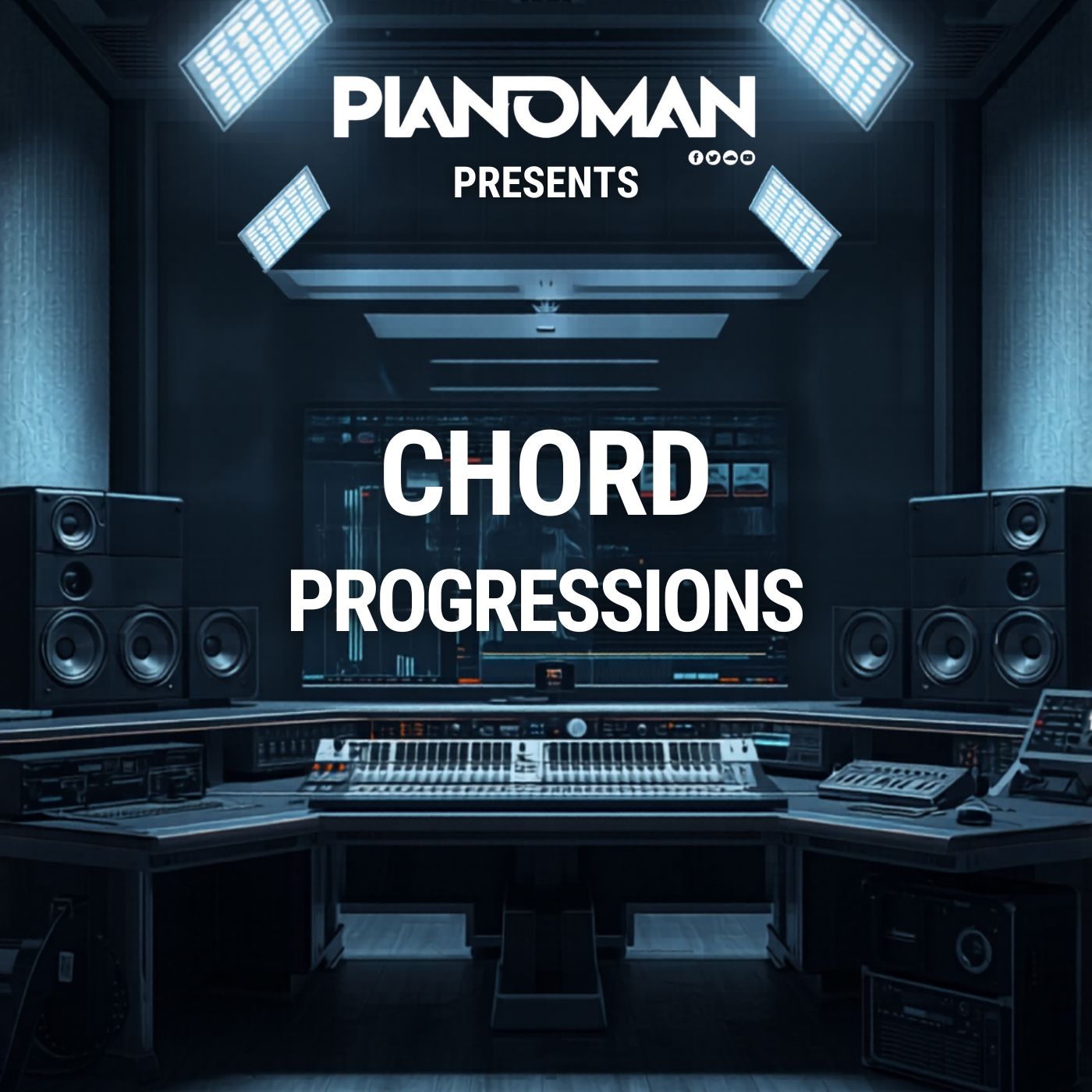 PIANOMAN

PRESENTS

CHORD

PROGRESSIONS